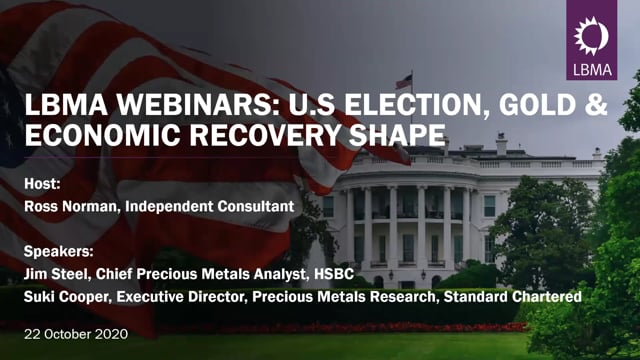 LBMA

LBMA WEBINARS: U.S ELECTION, GOLD & ECONOMIC RECOVERY SHAPE

Host:
Ross Norman, Independent Consultant

Speakers:
Jim Steel, Chief Precious Metals Analyst, HSBC
Suki Cooper, Executive Director, Precious Metals Research, Standard Chartered

22 October 2020